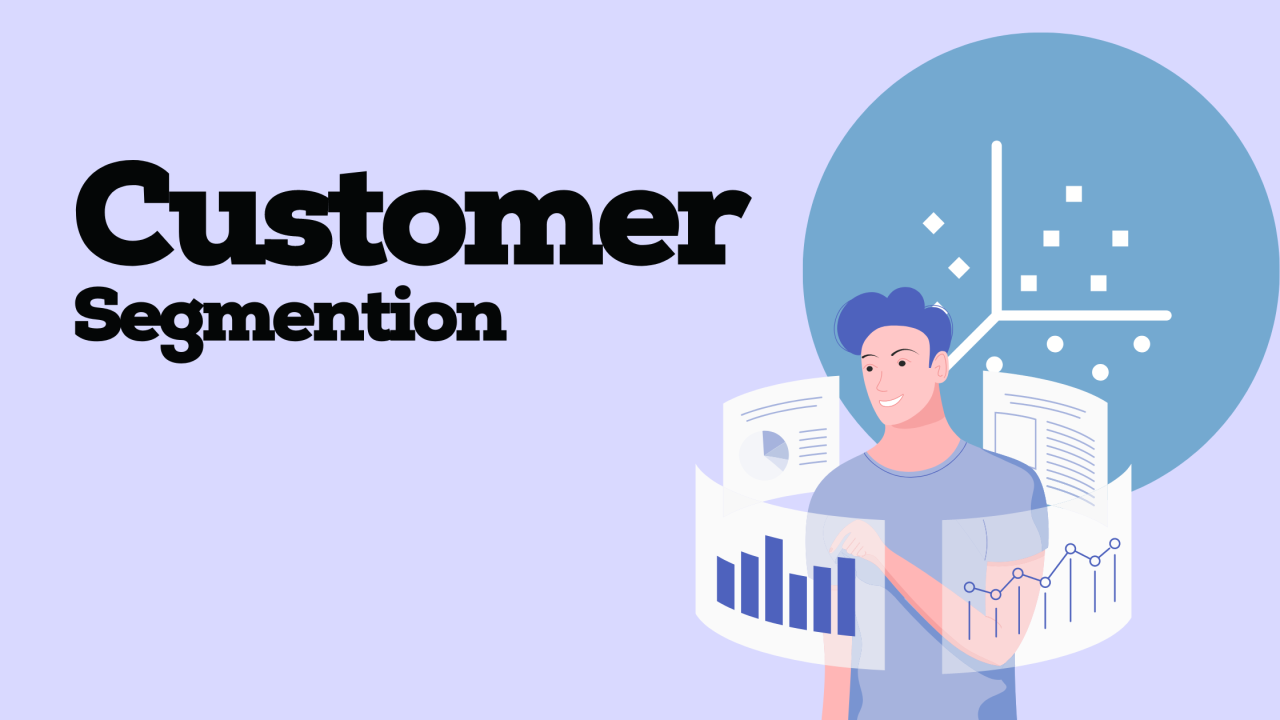 Customer
Segmention